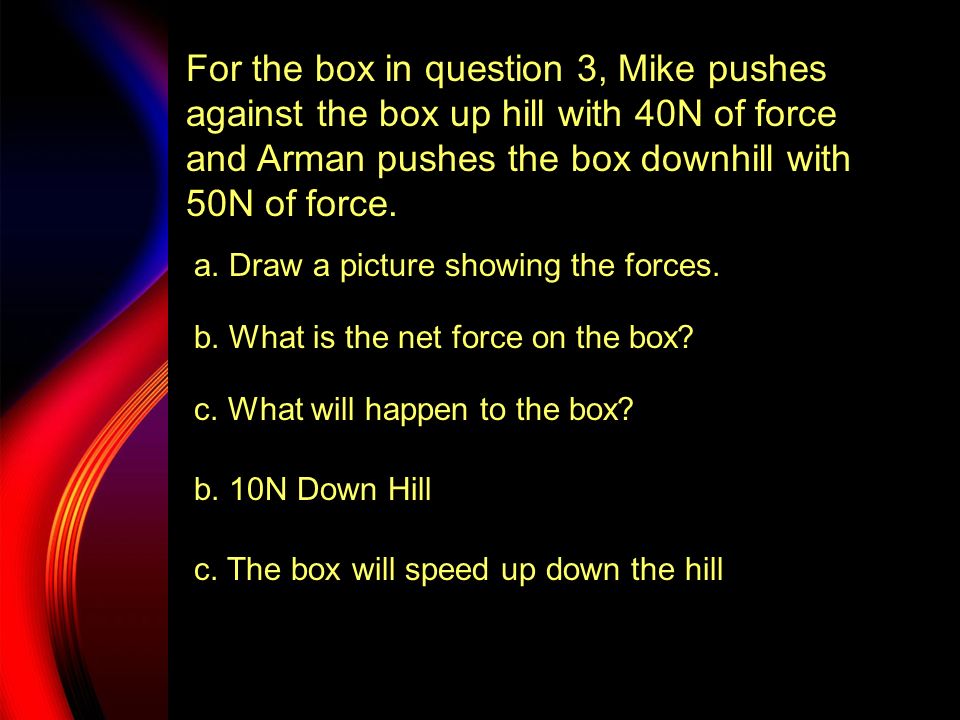 For the box in question 3, Mike pushes against the box up hill with 40N of force and Arman pushes the box downhill with 50N of force.

a. Draw a picture showing the forces.

b. What is the net force on the box?

c. What will happen to the box?

b. 10N Down Hill

c. The box will speed up down the hill